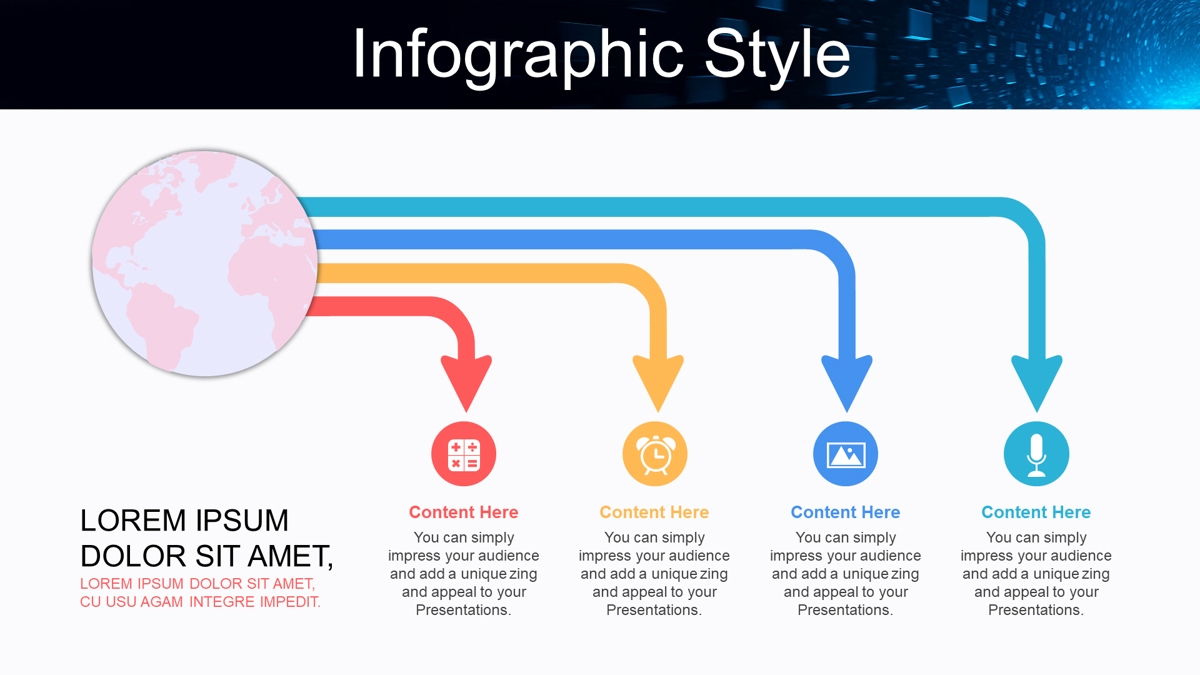 Infographic Style

LOREM IPSUM DOLOR SIT AMET,

LOREM IPSUM DOLOR SIT AMET, CU USU AGAM INTEGRE IMPEDIT.

Content Here

You can simply impress your audience and add a unique zing and appeal to your Presentations.

Content Here

You can simply impress your audience and add a unique zing and appeal to your Presentations.

Content Here

You can simply impress your audience and add a unique zing and appeal to your Presentations.

Content Here

You can simply impress your audience and add a unique zing and appeal to your Presentations.